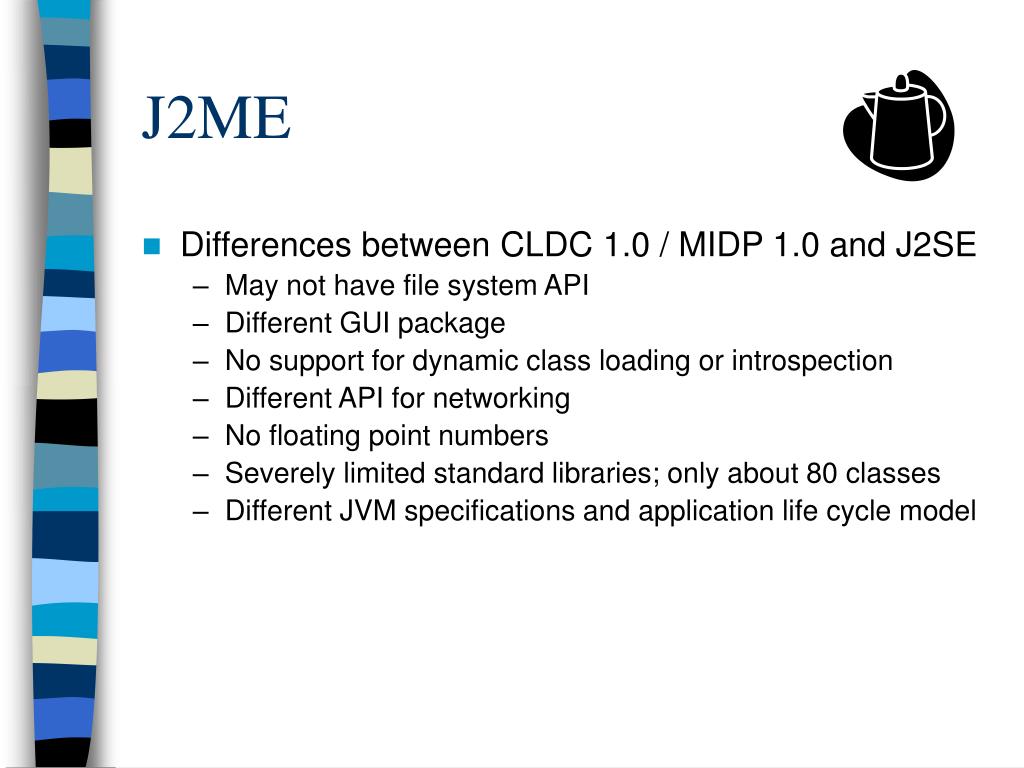 J2ME

Differences between CLDC 1.0 / MIDP 1.0 and J2SE
– May not have file system API
– Different GUI package
– No support for dynamic class loading or introspection
– Different API for networking
– No floating point numbers
– Severely limited standard libraries; only about 80 classes
– Different JVM specifications and application life cycle model